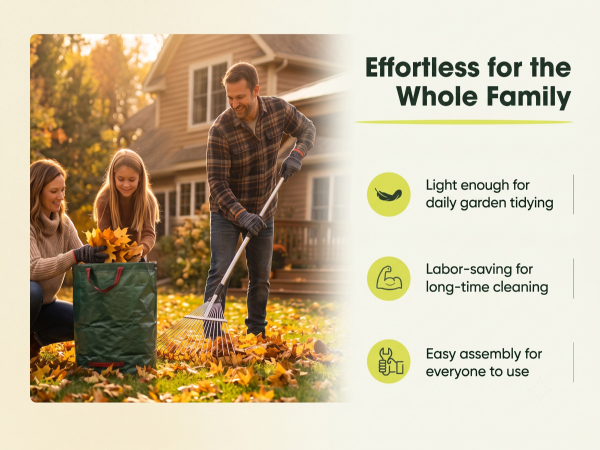 Effortless for the Whole Family

Light enough for daily garden tidying

Labor-saving for long-time cleaning

Easy assembly for everyone to use